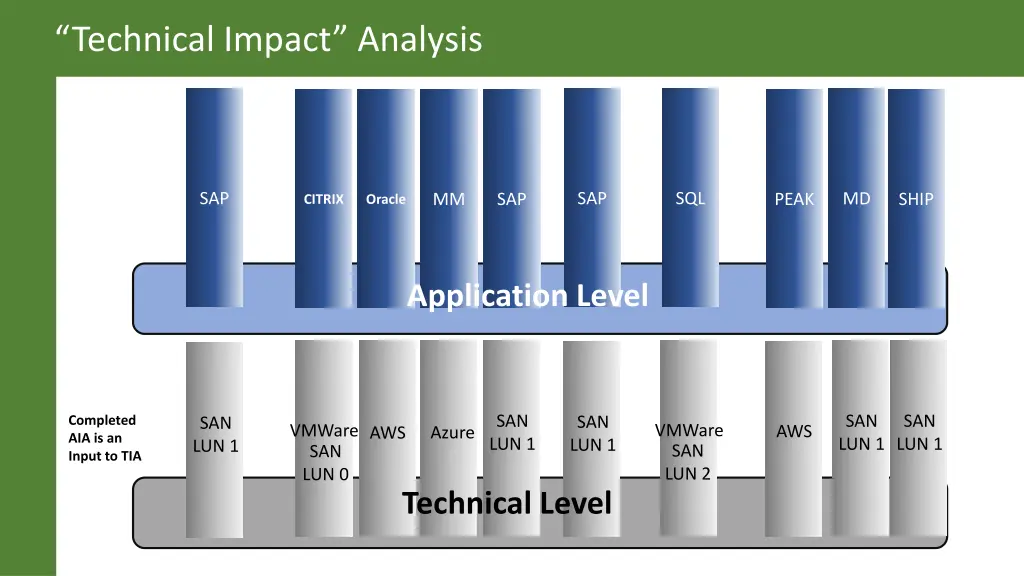 “Technical Impact” Analysis

SAP

CITRIX

Oracle

MM

SAP

SAP

SQL

PEAK

MD

SHIP

Application Level

Completed AIA is an Input to TIA

SAN LUN 1

VMWare SAN LUN 0

AWS

Azure

SAN LUN 1

SAN LUN 1

VMWare SAN LUN 2

AWS

SAN LUN 1

SAN LUN 1

Technical Level